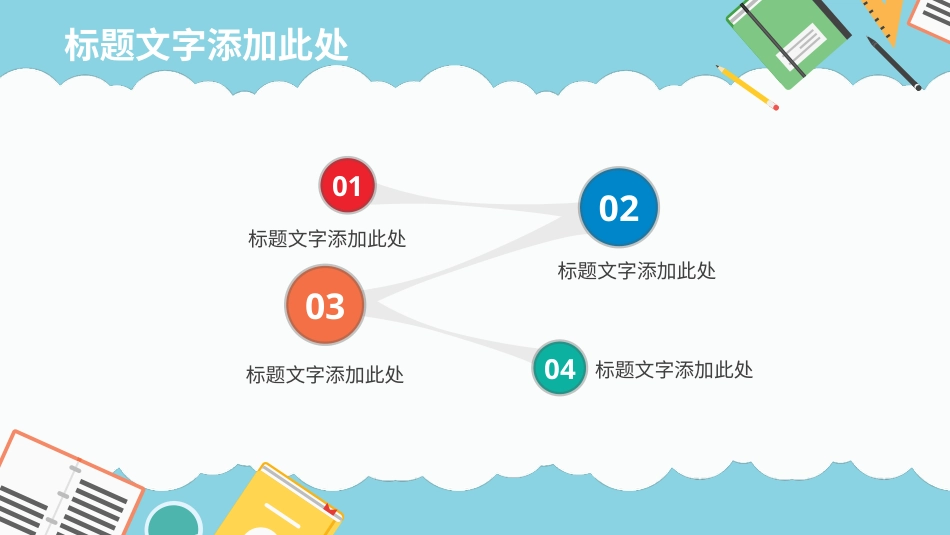 标题文字添加此处

01
标题文字添加此处

02
标题文字添加此处

03
标题文字添加此处

04
标题文字添加此处